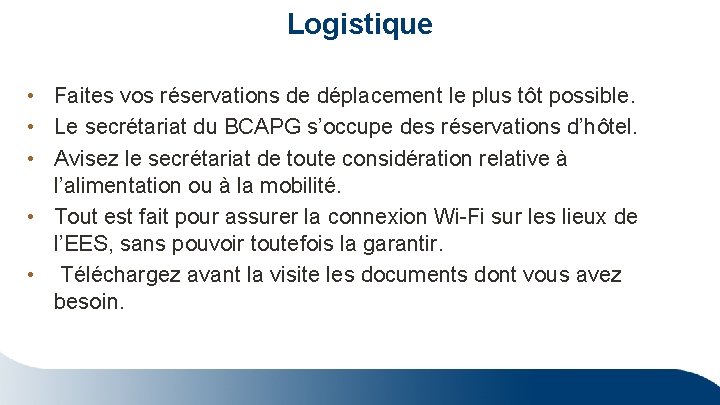 Logistique

• Faites vos réservations de déplacement le plus tôt possible.
• Le secrétariat du BCAPG s’occupe des réservations d’hôtel.
• Avisez le secrétariat de toute considération relative à l’alimentation ou à la mobilité.
• Tout est fait pour assurer la connexion Wi-Fi sur les lieux de l’EES, sans pouvoir toutefois la garantir.
• Téléchargez avant la visite les documents dont vous avez besoin.